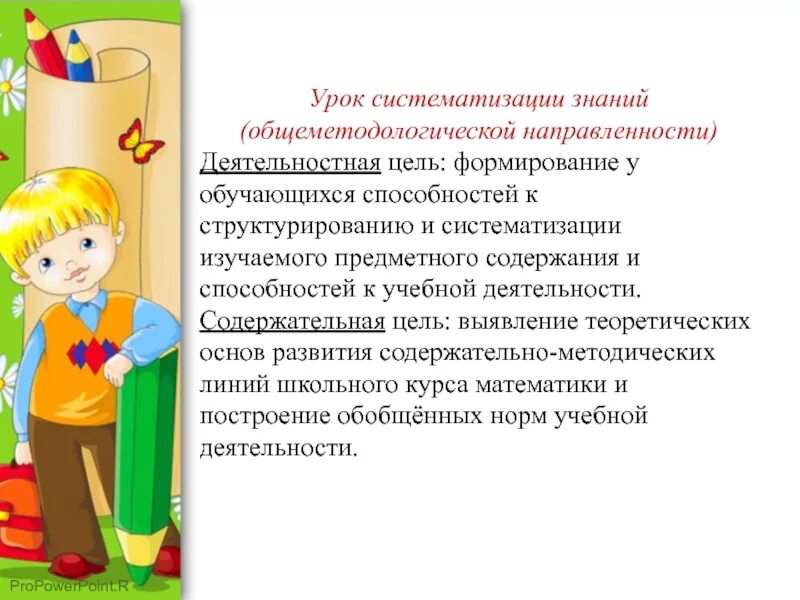 Урок систематизации знаний
(общеметодологической направленности)

Деятельностная цель: формирование у обучающихся способностей к структурированию и систематизации изучаемого предметного содержания и способностей к учебной деятельности.

Содержательная цель: выявление теоретических основ развития содержательно-методических линий школьного курса математики и построение обобщённых норм учебной деятельности.

ProPowerPoint.R